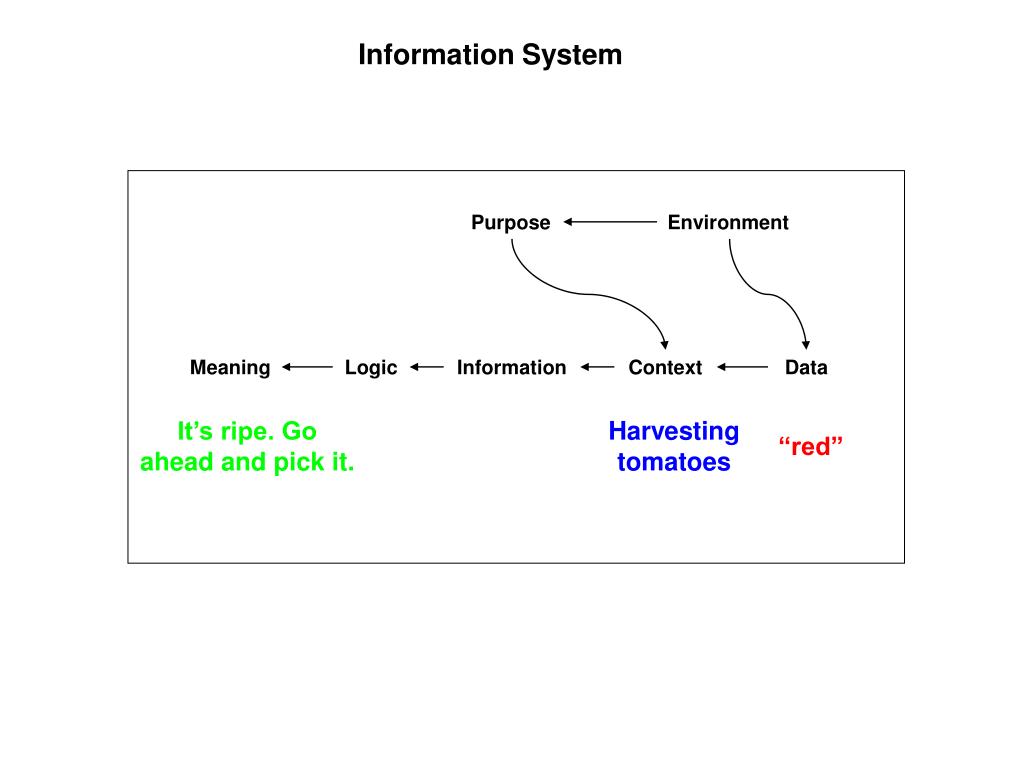 Information System

Purpose

Environment

Meaning

Logic

Information

Context

Data

It’s ripe. Go ahead and pick it.

Harvesting tomatoes

“red”